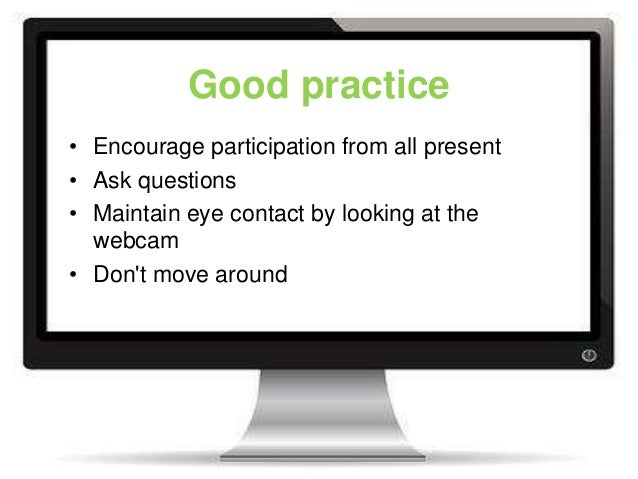 Good practice

• Encourage participation from all present
• Ask questions
• Maintain eye contact by looking at the webcam
• Don't move around